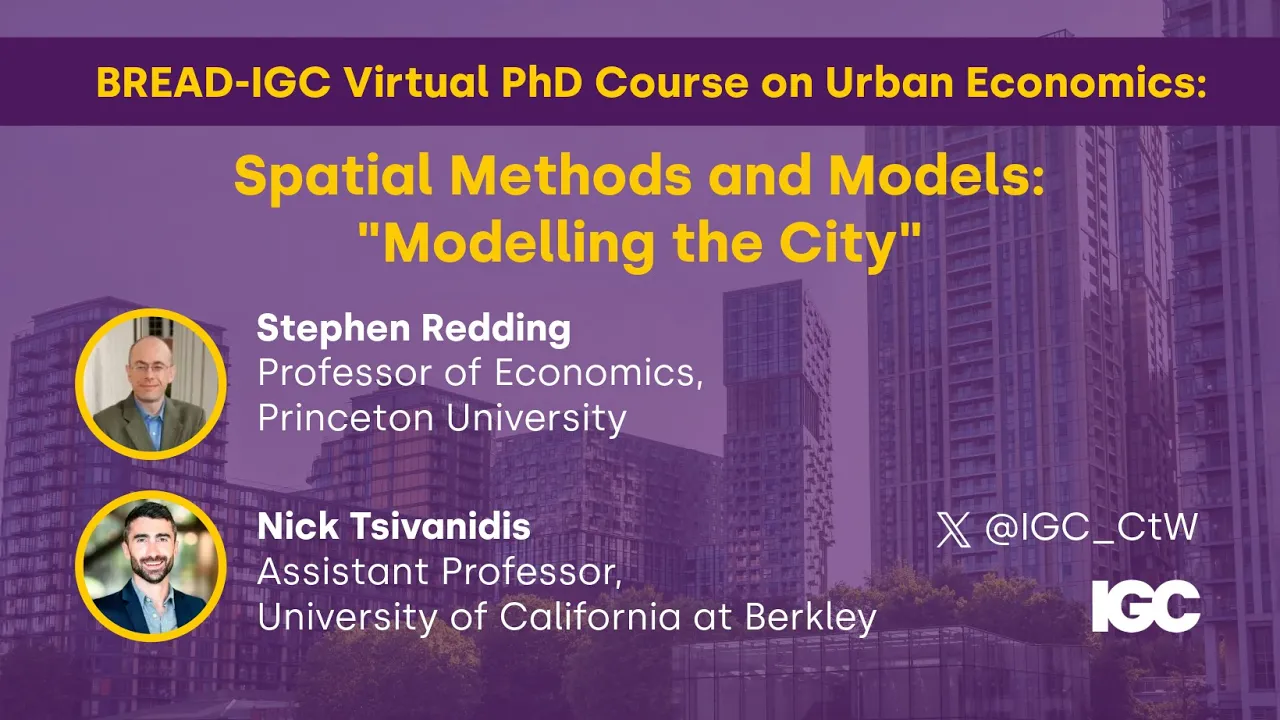 BREAD-IGC Virtual PhD Course on Urban Economics:

Spatial Methods and Models: "Modelling the City"

Stephen Redding
Professor of Economics, Princeton University

Nick Tsivanidis
Assistant Professor, University of California at Berkley

@IGC_CtW

IGC